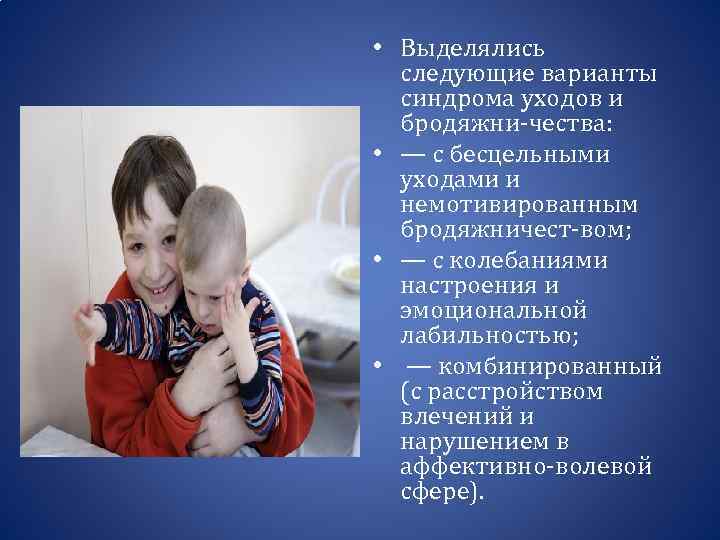 • Выделялись следующие варианты синдрома уходов и бродяжни-чества:
• — с бесцельными уходами и немотивированным бродяжничест-вом;
• — с колебаниями настроения и эмоциональной лабильностью;
• — комбинированный (с расстройством влечений и нарушением в аффективно-волевой сфере).